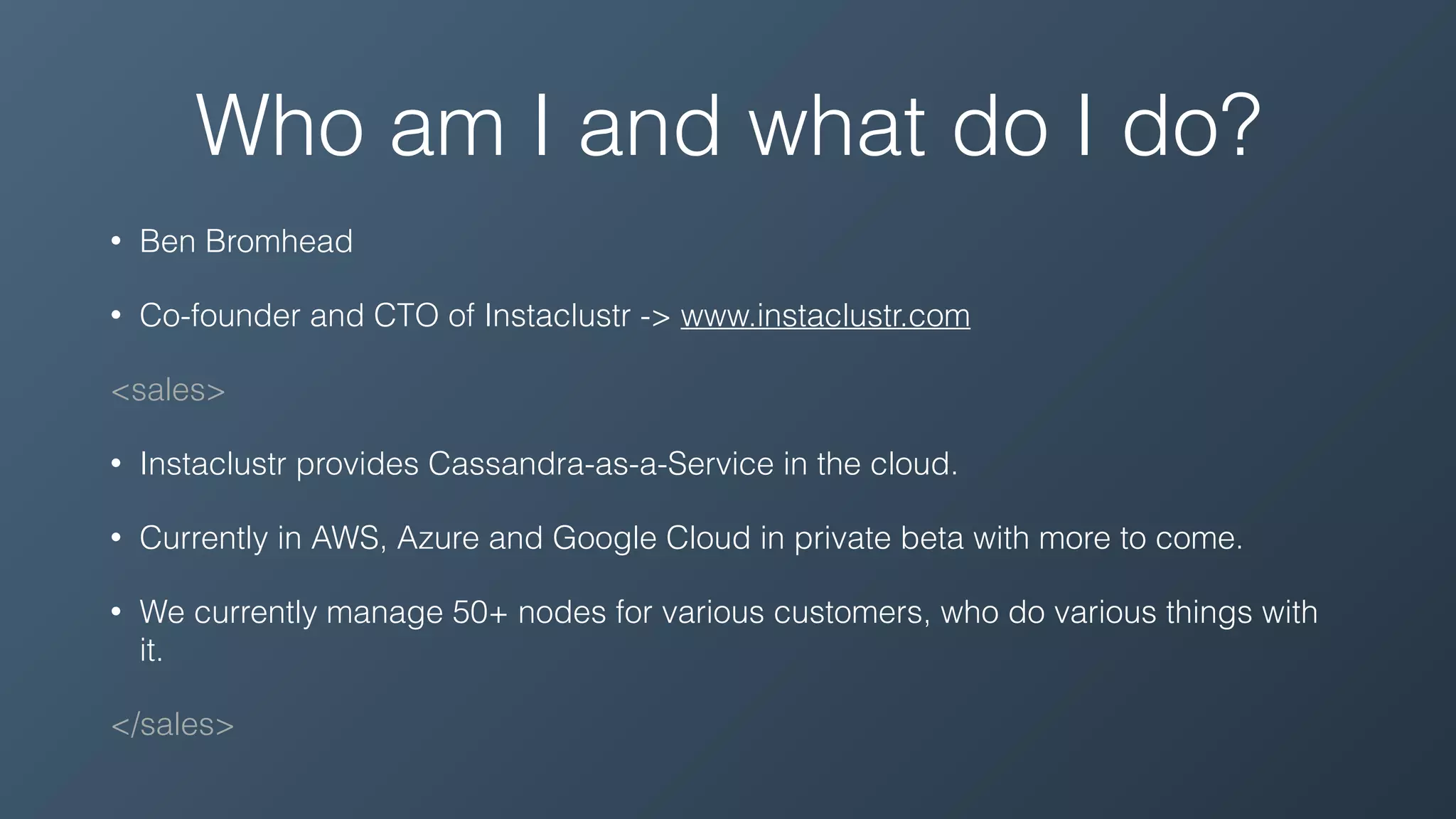 Who am I and what do I do?

• Ben Bromhead

• Co-founder and CTO of Instaclustr -> www.instaclustr.com

<sales>

• Instaclustr provides Cassandra-as-a-Service in the cloud.

• Currently in AWS, Azure and Google Cloud in private beta with more to come.

• We currently manage 50+ nodes for various customers, who do various things with it.

</sales>